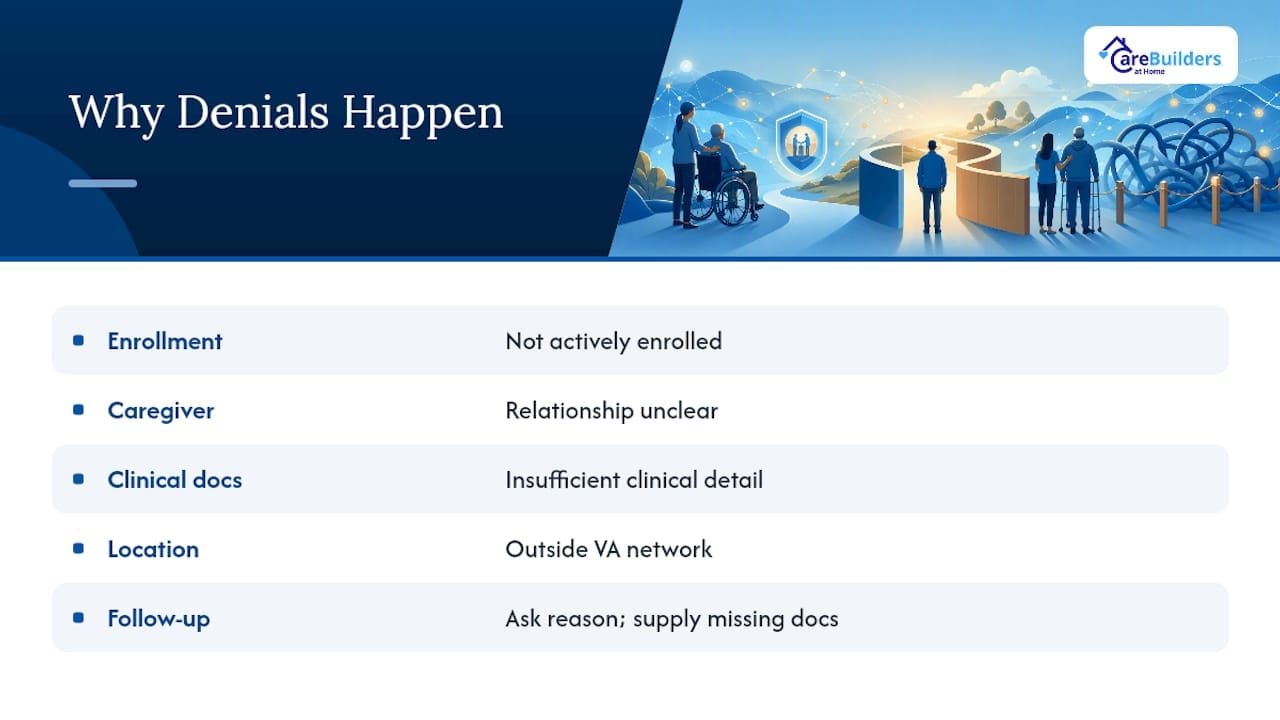 Why Denials Happen

CareBuilders at Home

| | |
|---|---|
| Enrollment | Not actively enrolled |
| Caregiver | Relationship unclear |
| Clinical docs | Insufficient clinical detail |
| Location | Outside VA network |
| Follow-up | Ask reason; supply missing docs |